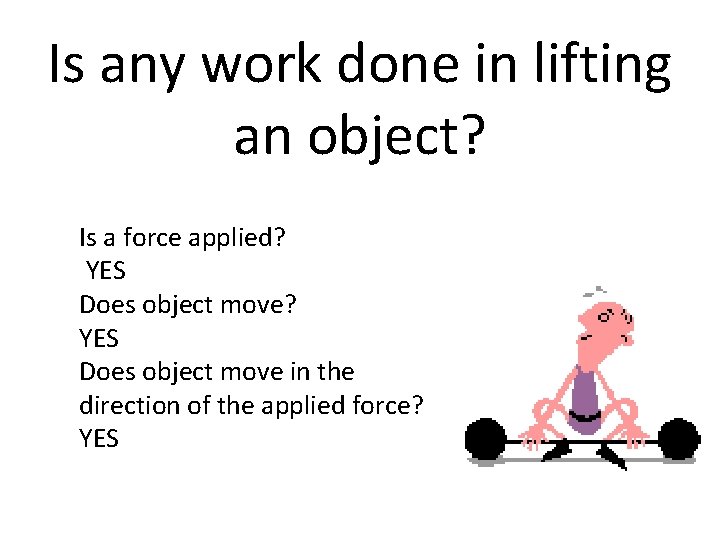 Is any work done in lifting an object?

Is a force applied?
YES
Does object move?
YES
Does object move in the direction of the applied force?
YES